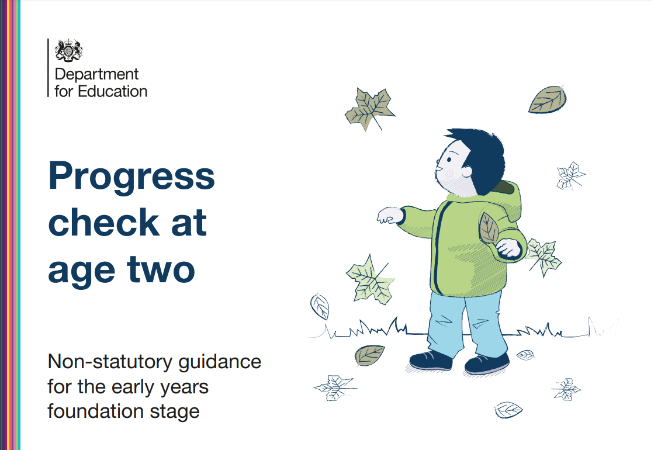 Department
for Education

Progress check at age two

Non-statutory guidance for the early years foundation stage